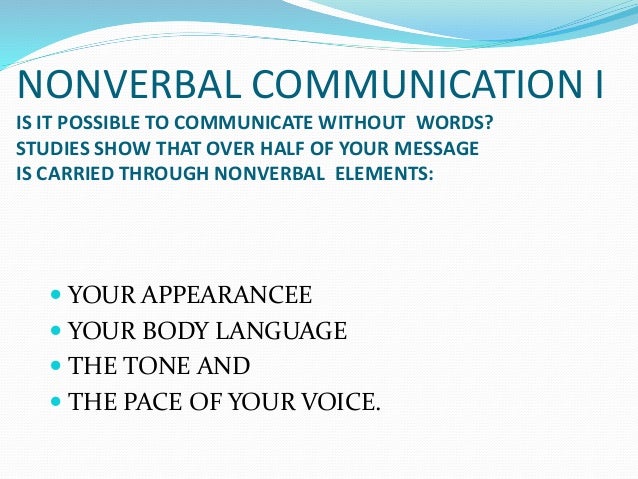 NONVERBAL COMMUNICATION I
IS IT POSSIBLE TO COMMUNICATE WITHOUT WORDS?
STUDIES SHOW THAT OVER HALF OF YOUR MESSAGE IS CARRIED THROUGH NONVERBAL ELEMENTS:

- YOUR APPEARANCEE
- YOUR BODY LANGUAGE
- THE TONE AND
- THE PACE OF YOUR VOICE.